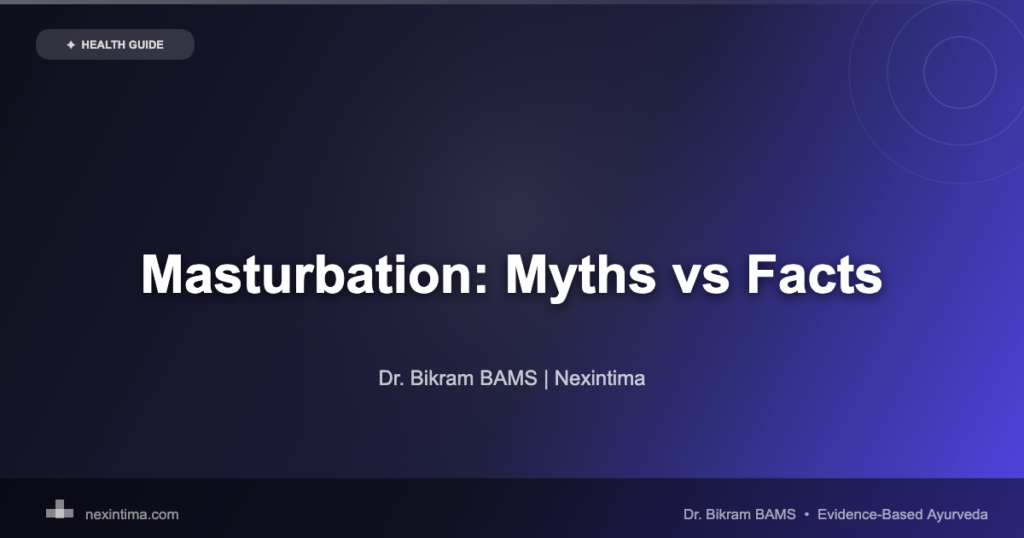 ✦ HEALTH GUIDE

Masturbation: Myths vs Facts

Dr. Bikram BAMS | Nexintima

nexintima.com

Dr. Bikram BAMS • Evidence-Based Ayurveda